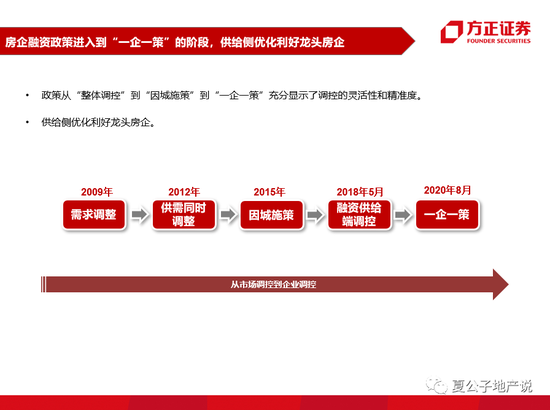 房企融资政策进入到“一企一策”的阶段，供给侧优化利好龙头房企

方正证券
FOUNDER SECURITIES

• 政策从“整体调控”到“因城施策”到“一企一策”充分显示了调控的灵活性和精准度。

• 供给侧优化利好龙头房企。

2009年
需求调整

2012年
供需同时调整

2015年
因城施策

2018年5月
融资供给端调控

2020年8月
一企一策

从市场调控到企业调控

夏公子地产说